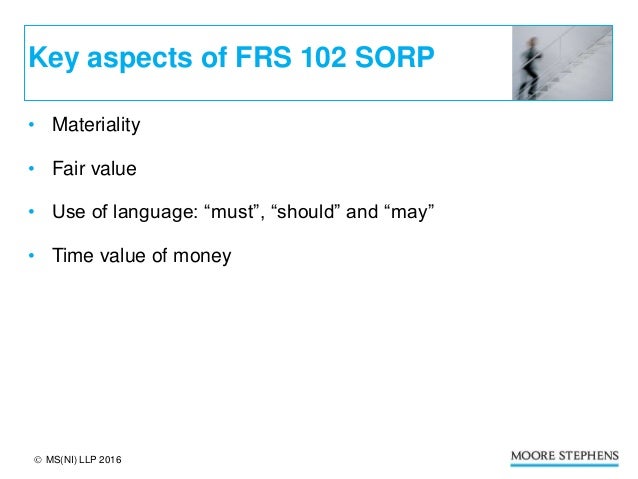 Key aspects of FRS 102 SORP

• Materiality

• Fair value

• Use of language: “must”, “should” and “may”

• Time value of money

© MS(NI) LLP 2016

MOORE STEPHENS